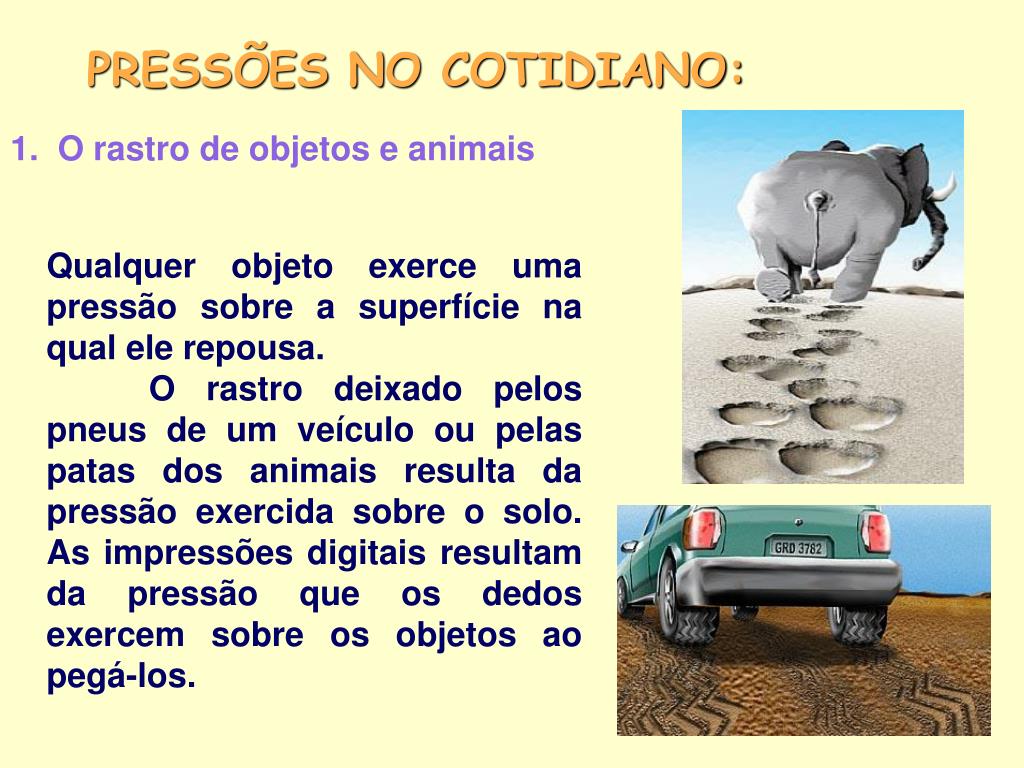 PRESSÕES NO COTIDIANO:

1. O rastro de objetos e animais

Qualquer objeto exerce uma pressão sobre a superfície na qual ele repousa.

O rastro deixado pelos pneus de um veículo ou pelas patas dos animais resulta da pressão exercida sobre o solo. As impressões digitais resultam da pressão que os dedos exercem sobre os objetos ao pegá-los.

GRD 3782